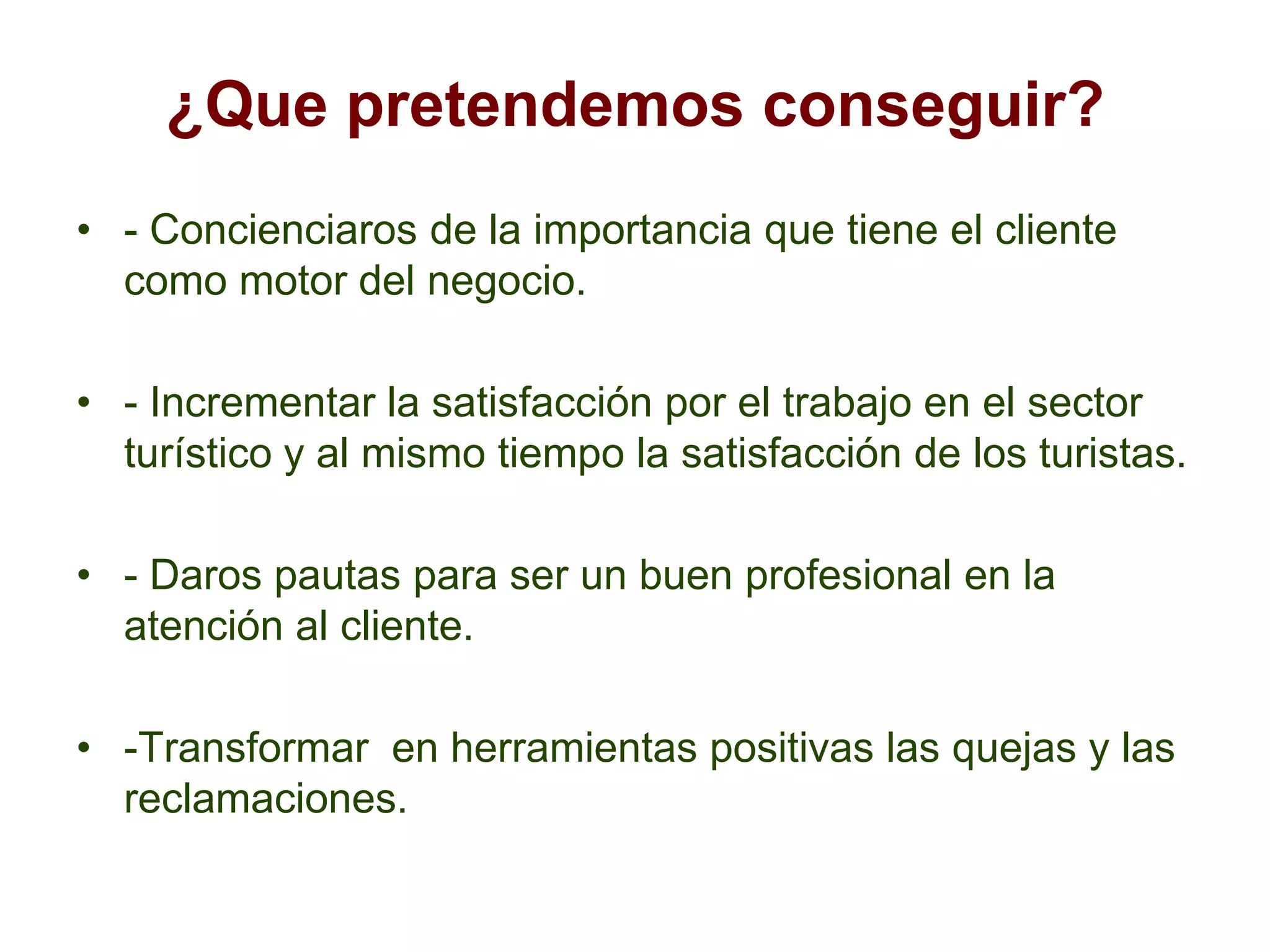 ¿Que pretendemos conseguir?

• - Concienciaros de la importancia que tiene el cliente como motor del negocio.

• - Incrementar la satisfacción por el trabajo en el sector turístico y al mismo tiempo la satisfacción de los turistas.

• - Daros pautas para ser un buen profesional en la atención al cliente.

• -Transformar  en herramientas positivas las quejas y las reclamaciones.